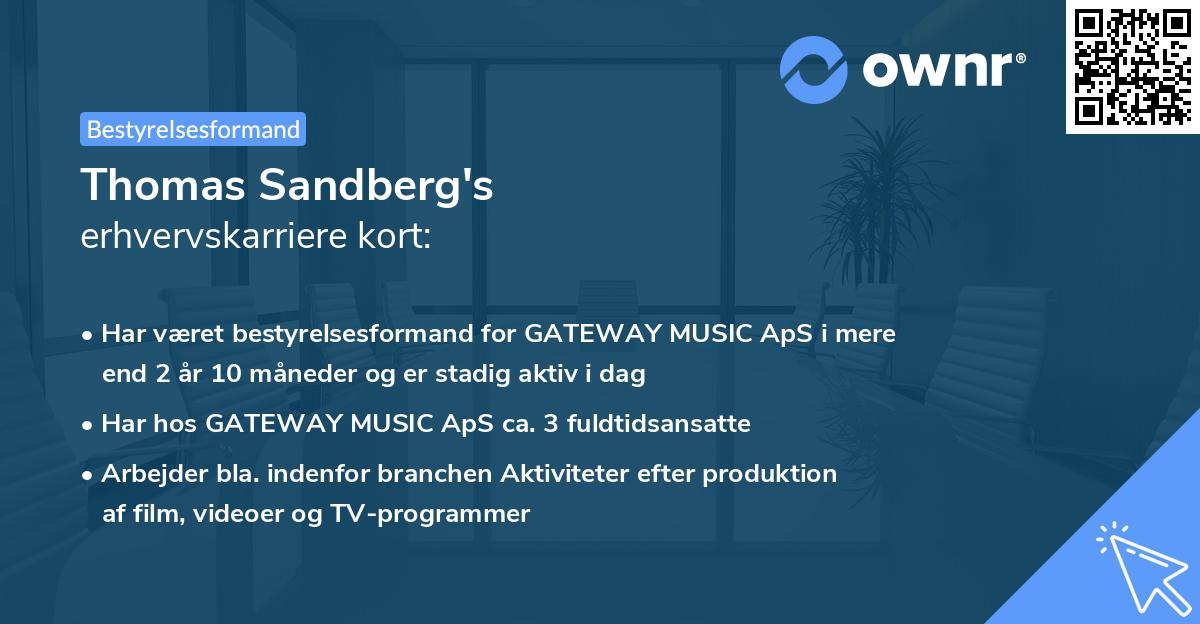 ownr®

Bestyrelsesformand

Thomas Sandberg's
erhvervskarriere kort:

• Har været bestyrelsesformand for GATEWAY MUSIC ApS i mere end 2 år 10 måneder og er stadig aktiv i dag

• Har hos GATEWAY MUSIC ApS ca. 3 fuldtidsansatte

• Arbejder bla. indenfor branchen Aktiviteter efter produktion af film, videoer og TV-programmer